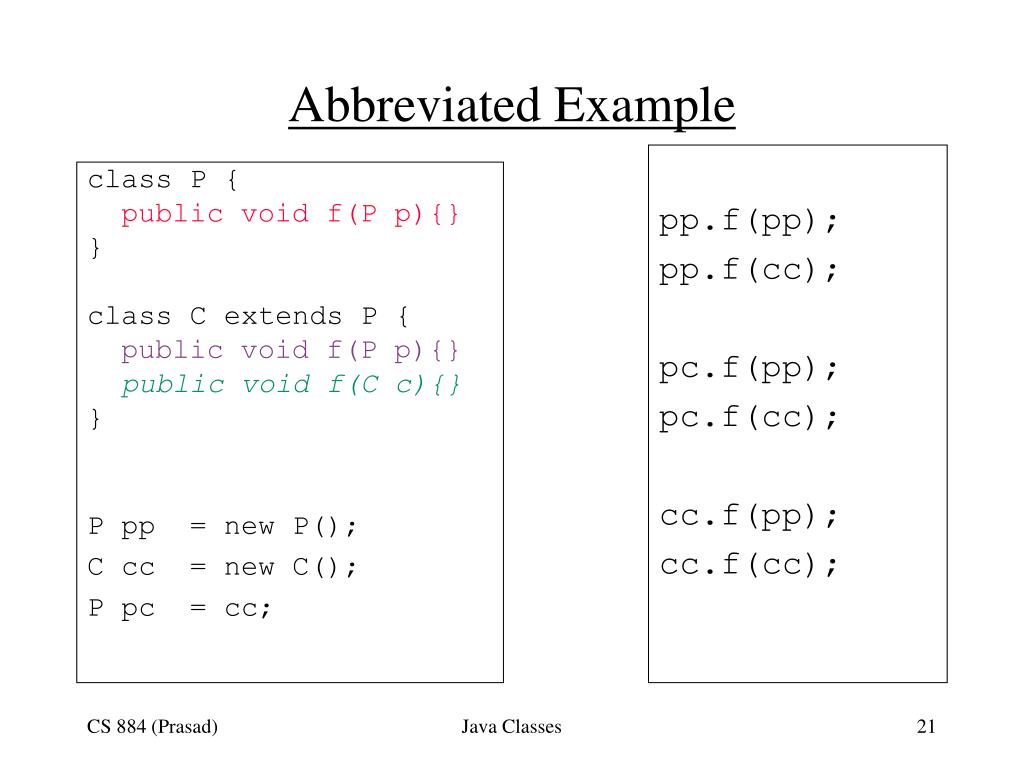 Abbreviated Example

class P {
  public void f(P p){}
}

class C extends P {
  public void f(P p){}
  public void f(C c){}
}

P pp = new P();
C cc = new C();
P pc = cc;

pp.f(pp);
pp.f(cc);

pc.f(pp);
pc.f(cc);

cc.f(pp);
cc.f(cc);

CS 884 (Prasad)

Java Classes

21